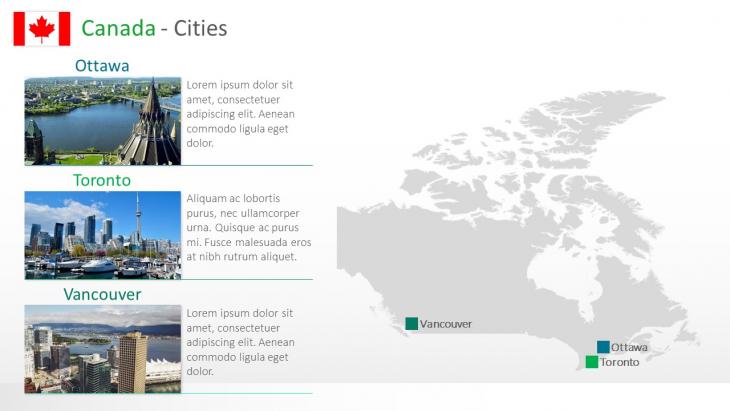 Canada - Cities

Ottawa

Lorem ipsum dolor sit amet, consectetuer adipiscing elit. Aenean commodo ligula eget dolor.

Toronto

Aliquam ac lobortis purus, nec ullamcorper urna. Quisque ac purus mi. Fusce malesuada eros at nibh rutrum aliquet.

Vancouver

Lorem ipsum dolor sit amet, consectetuer adipiscing elit. Aenean commodo ligula eget dolor.

Vancouver

Ottawa

Toronto